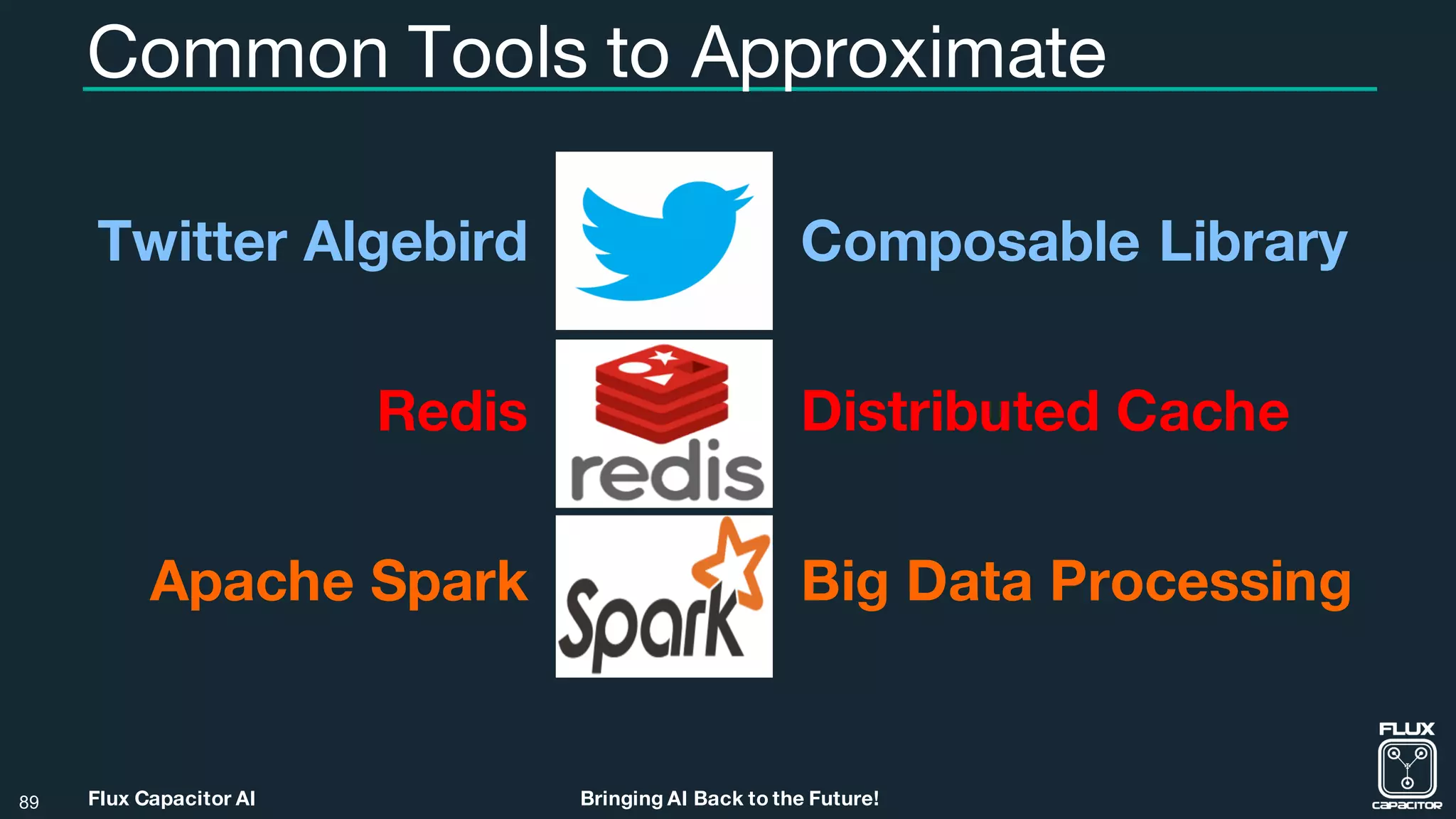 Common Tools to Approximate

Twitter Algebird

Composable Library

Redis

redis

Distributed Cache

Apache Spark

Spark

Big Data Processing

89 Flux Capacitor AI Bringing AI Back to the Future!

FLUX CAPACITOR